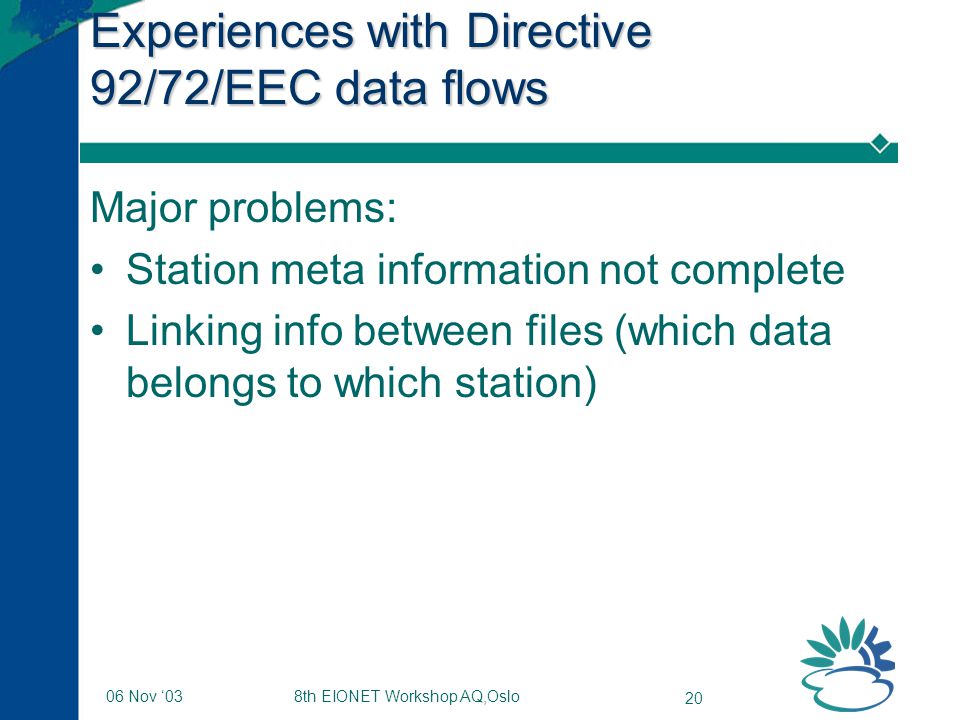 Experiences with Directive 92/72/EEC data flows

Major problems:

• Station meta information not complete

• Linking info between files (which data belongs to which station)

06 Nov '03

8th EIONET Workshop AQ,Oslo

20